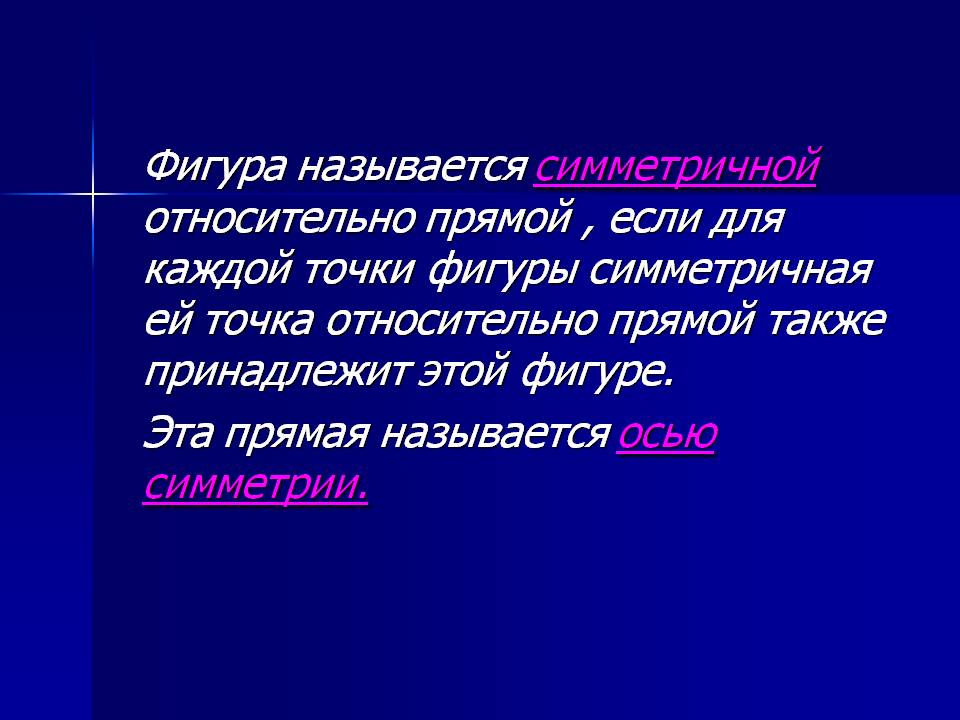 Фигура называется симметричной относительно прямой , если для каждой точки фигуры симметричная ей точка относительно прямой также принадлежит этой фигуре.

Эта прямая называется осью симметрии.